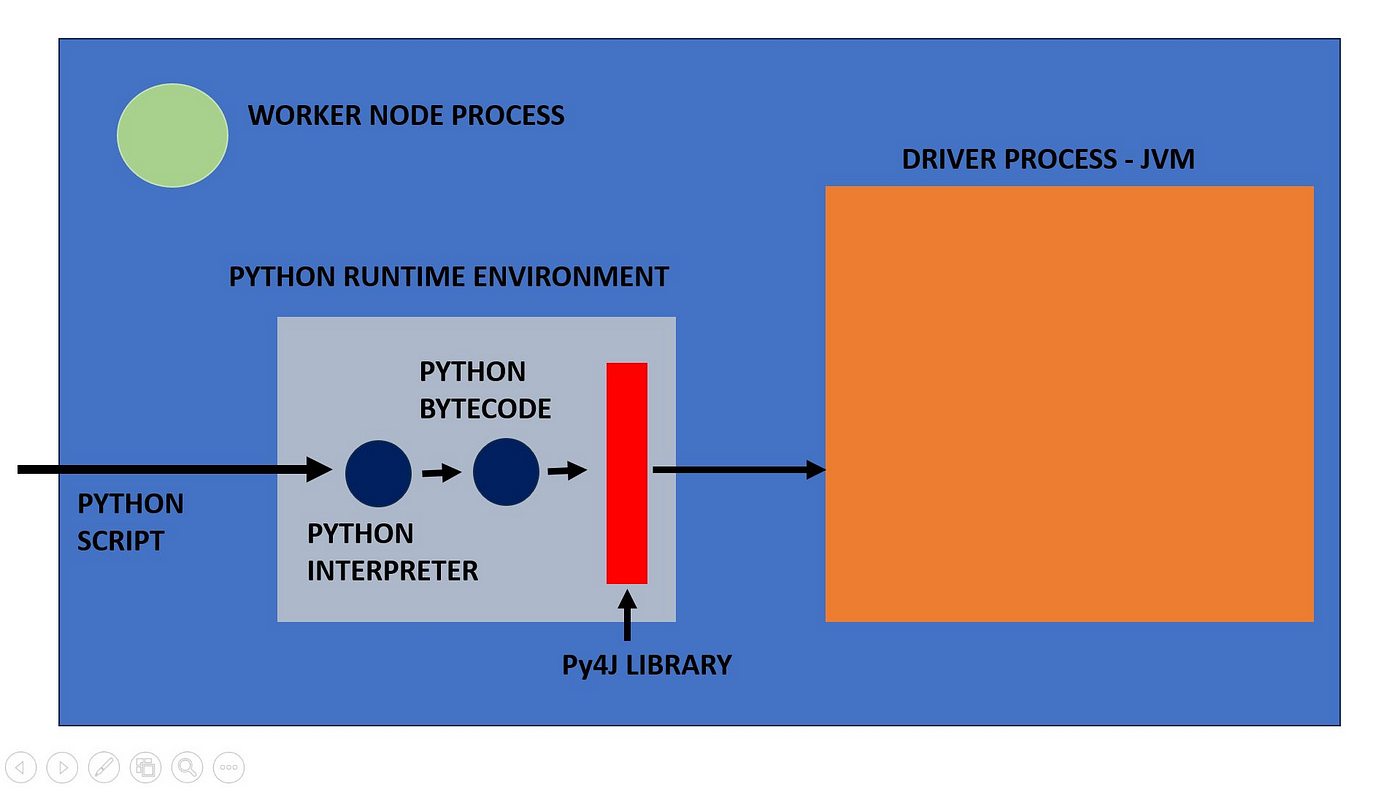 WORKER NODE PROCESS

DRIVER PROCESS - JVM

PYTHON RUNTIME ENVIRONMENT

PYTHON BYTECODE

PYTHON SCRIPT

PYTHON INTERPRETER

Py4J LIBRARY